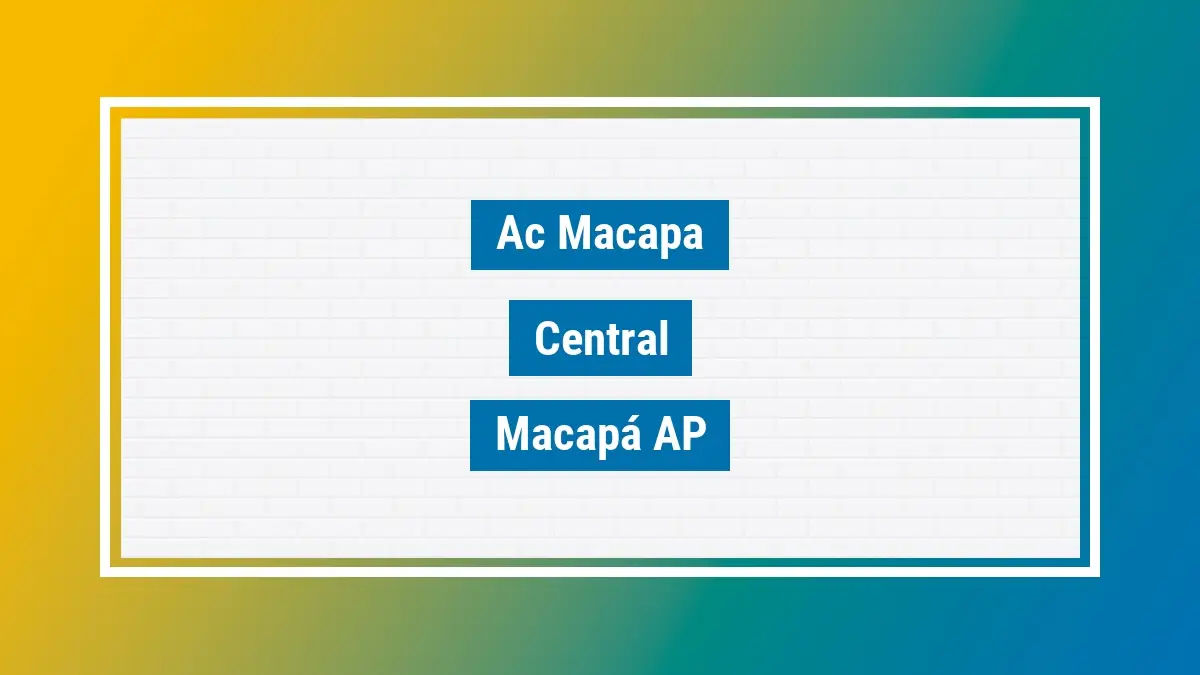 Ac Macapa

Central

Macapá AP